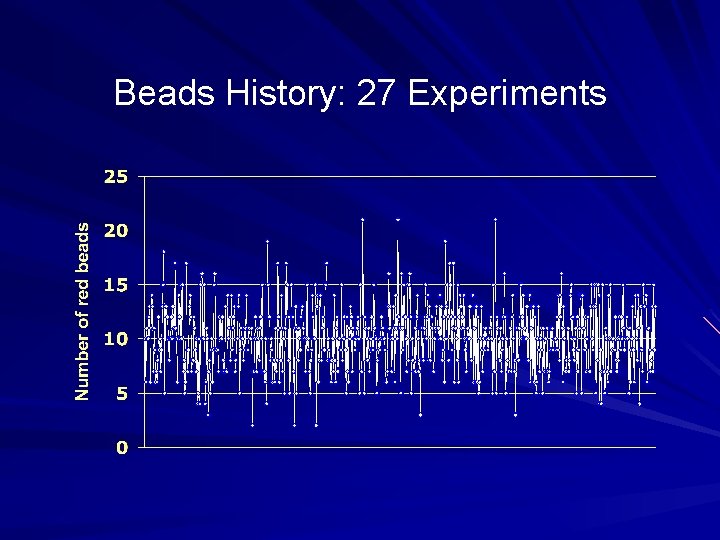 Beads History: 27 Experiments

Number of red beads

25
20
15
10
5
0